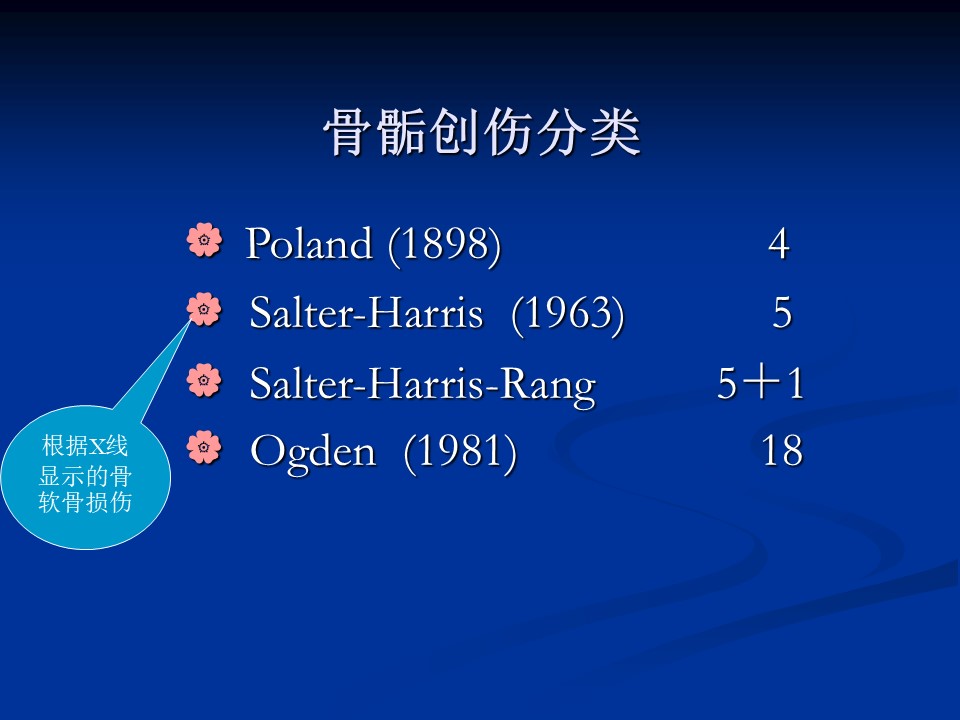 骨骺创伤分类

Poland (1898) 4

Salter-Harris (1963) 5

Salter-Harris-Rang 5＋1

Ogden (1981) 18

根据X线显示的骨软骨损伤